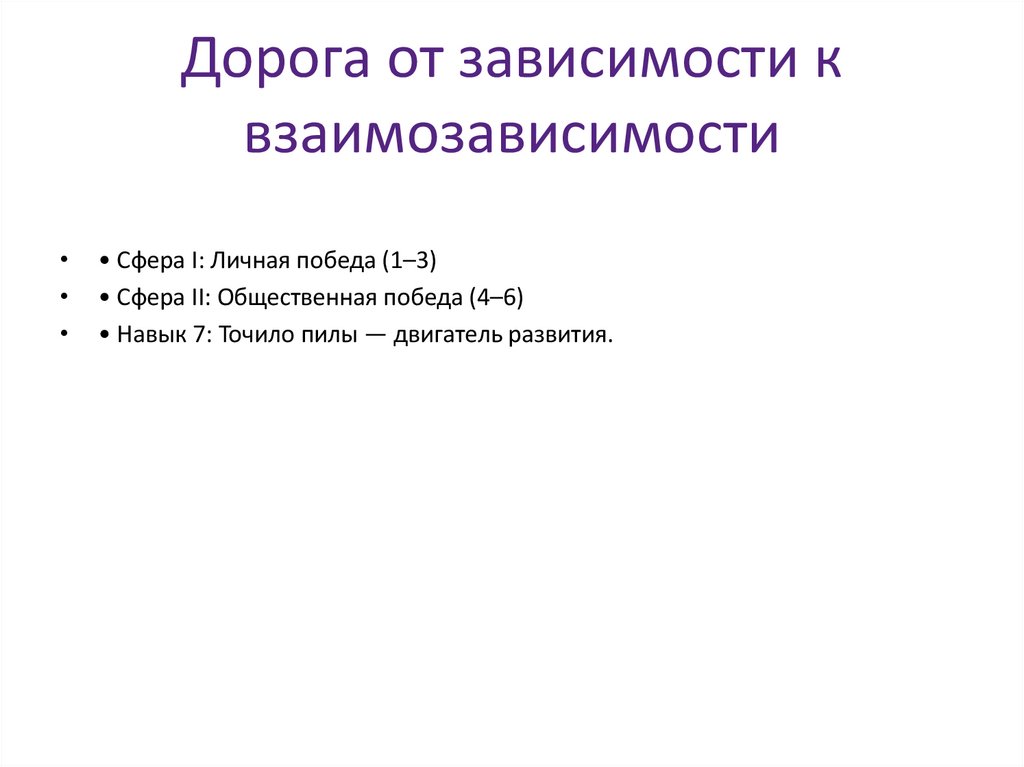 Дорога от зависимости к взаимозависимости

• • Сфера I: Личная победа (1–3)
• • Сфера II: Общественная победа (4–6)
• • Навык 7: Точило пилы — двигатель развития.